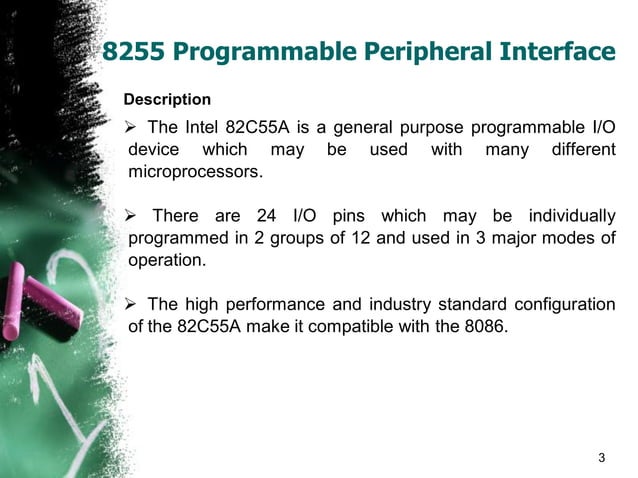 8255 Programmable Peripheral Interface

Description

➢ The Intel 82C55A is a general purpose programmable I/O device which may be used with many different microprocessors.

➢ There are 24 I/O pins which may be individually programmed in 2 groups of 12 and used in 3 major modes of operation.

➢ The high performance and industry standard configuration of the 82C55A make it compatible with the 8086.

3